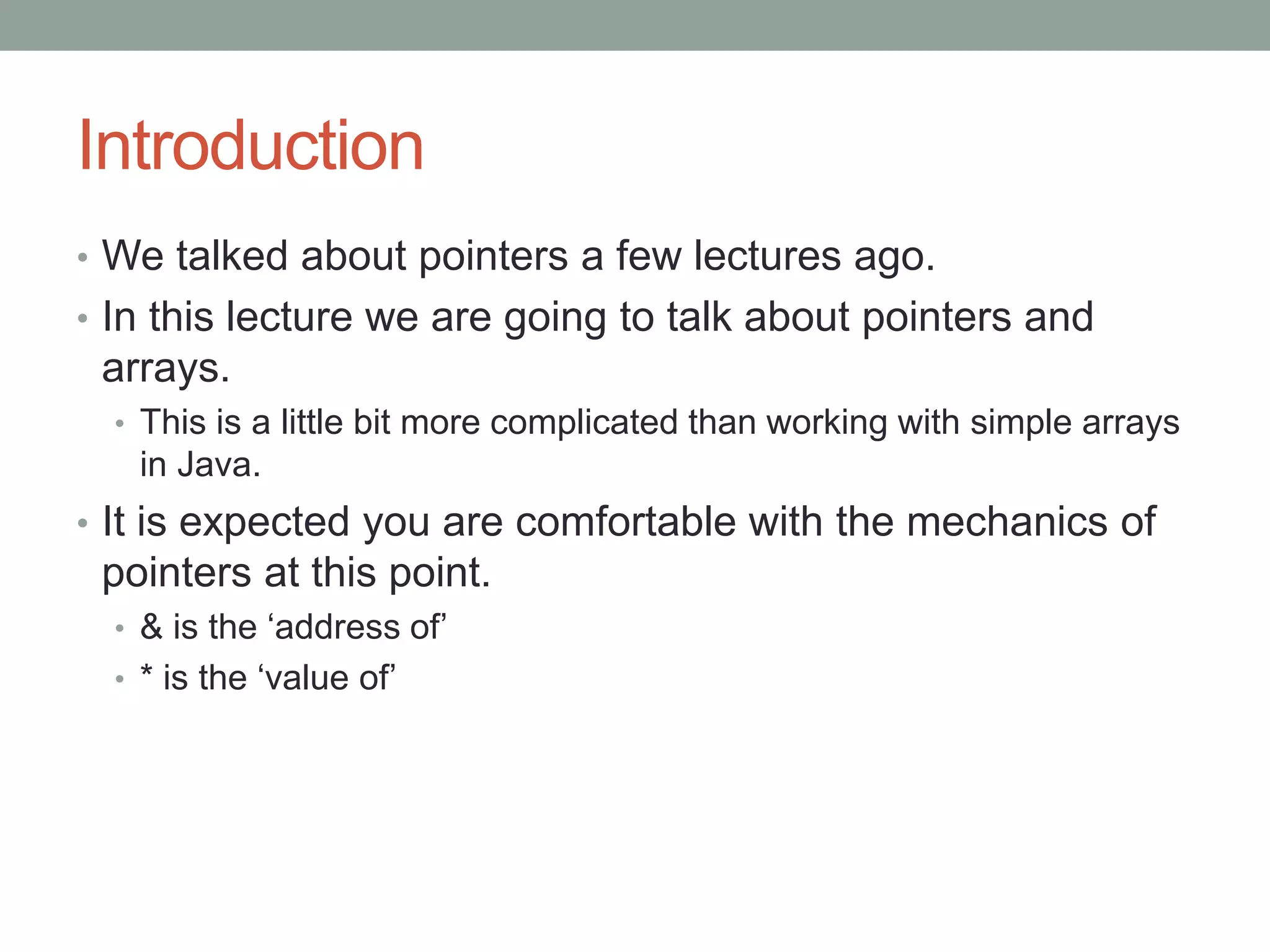 Introduction

• We talked about pointers a few lectures ago.
• In this lecture we are going to talk about pointers and arrays.
  • This is a little bit more complicated than working with simple arrays in Java.
• It is expected you are comfortable with the mechanics of pointers at this point.
  • & is the ‘address of’
  • * is the ‘value of’